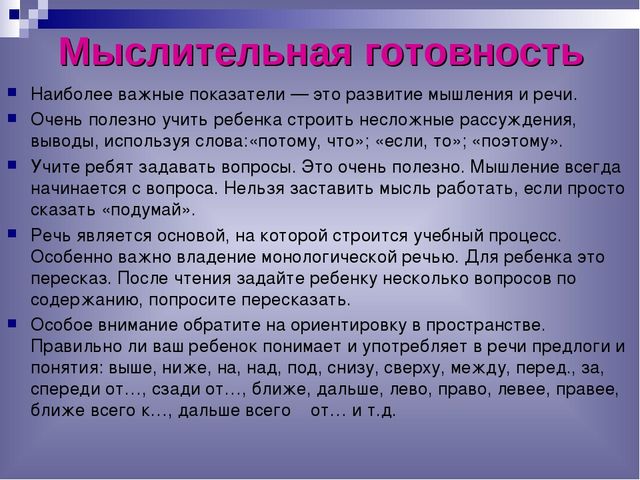 Мыслительная готовность

Наиболее важные показатели — это развитие мышления и речи.

Очень полезно учить ребенка строить несложные рассуждения, выводы, используя слова:«потому, что»; «если, то»; «поэтому».

Учите ребят задавать вопросы. Это очень полезно. Мышление всегда начинается с вопроса. Нельзя заставить мысль работать, если просто сказать «подумай».

Речь является основой, на которой строится учебный процесс. Особенно важно владение монологической речью. Для ребенка это пересказ. После чтения задайте ребенку несколько вопросов по содержанию, попросите пересказать.

Особое внимание обратите на ориентировку в пространстве. Правильно ли ваш ребенок понимает и употребляет в речи предлоги и понятия: выше, ниже, на, над, под, снизу, сверху, между, перед., за, спереди от…, сзади от…, ближе, дальше, лево, право, левее, правее, ближе всего к…, дальше всего от… и т.д.